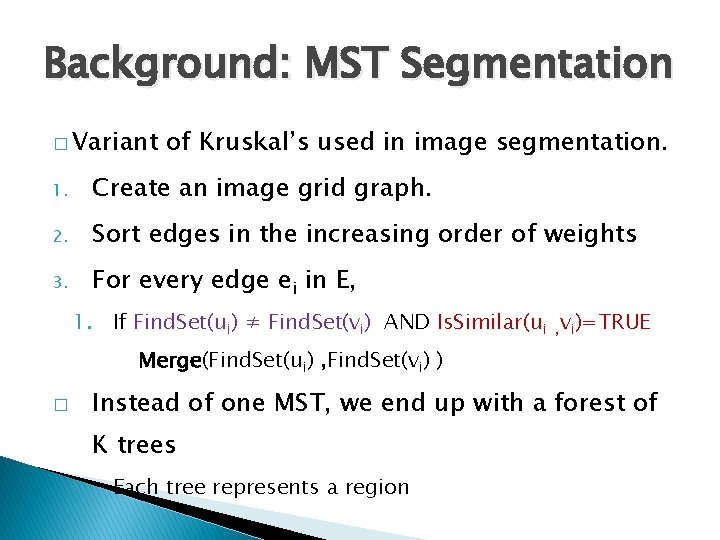 Background: MST Segmentation

□ Variant of Kruskal's used in image segmentation.

1. Create an image grid graph.

2. Sort edges in the increasing order of weights

3. For every edge $e_i$ in E,

1. If FindSet($u_i$) ≠ FindSet($v_i$) AND IsSimilar($u_i$ ,$v_i$)=TRUE

Merge(FindSet($u_i$) ,FindSet($v_i$) )

□ Instead of one MST, we end up with a forest of K trees

Each tree represents a region